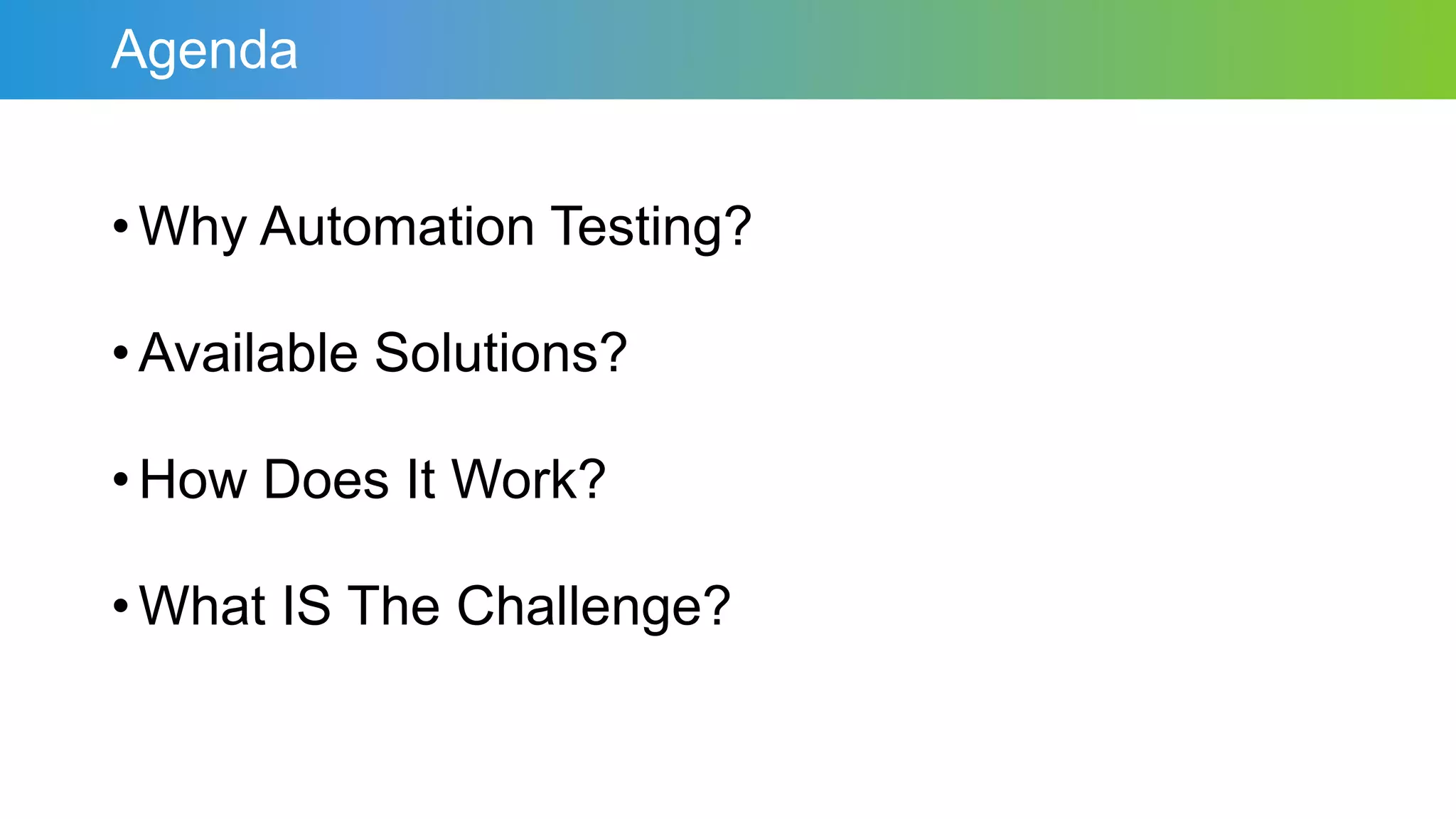 Agenda

• Why Automation Testing?

• Available Solutions?

• How Does It Work?

• What IS The Challenge?